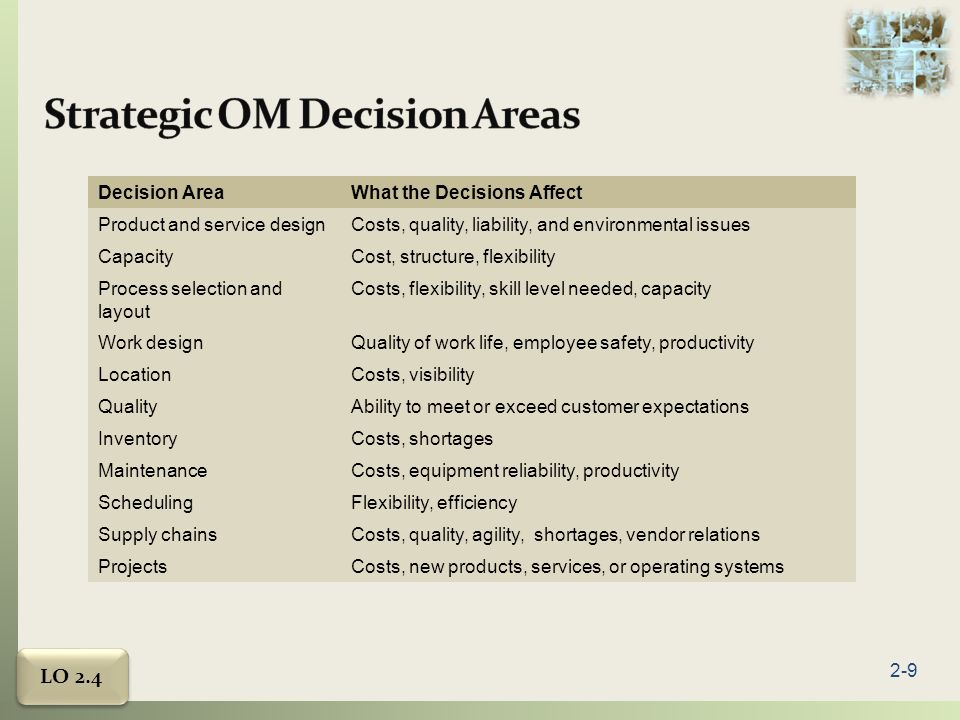 Strategic OM Decision Areas

| Decision Area | What the Decisions Affect |
|---|---|
| Product and service design | Costs, quality, liability, and environmental issues |
| Capacity | Cost, structure, flexibility |
| Process selection and layout | Costs, flexibility, skill level needed, capacity |
| Work design | Quality of work life, employee safety, productivity |
| Location | Costs, visibility |
| Quality | Ability to meet or exceed customer expectations |
| Inventory | Costs, shortages |
| Maintenance | Costs, equipment reliability, productivity |
| Scheduling | Flexibility, efficiency |
| Supply chains | Costs, quality, agility, shortages, vendor relations |
| Projects | Costs, new products, services, or operating systems |

LO 2.4

2-9